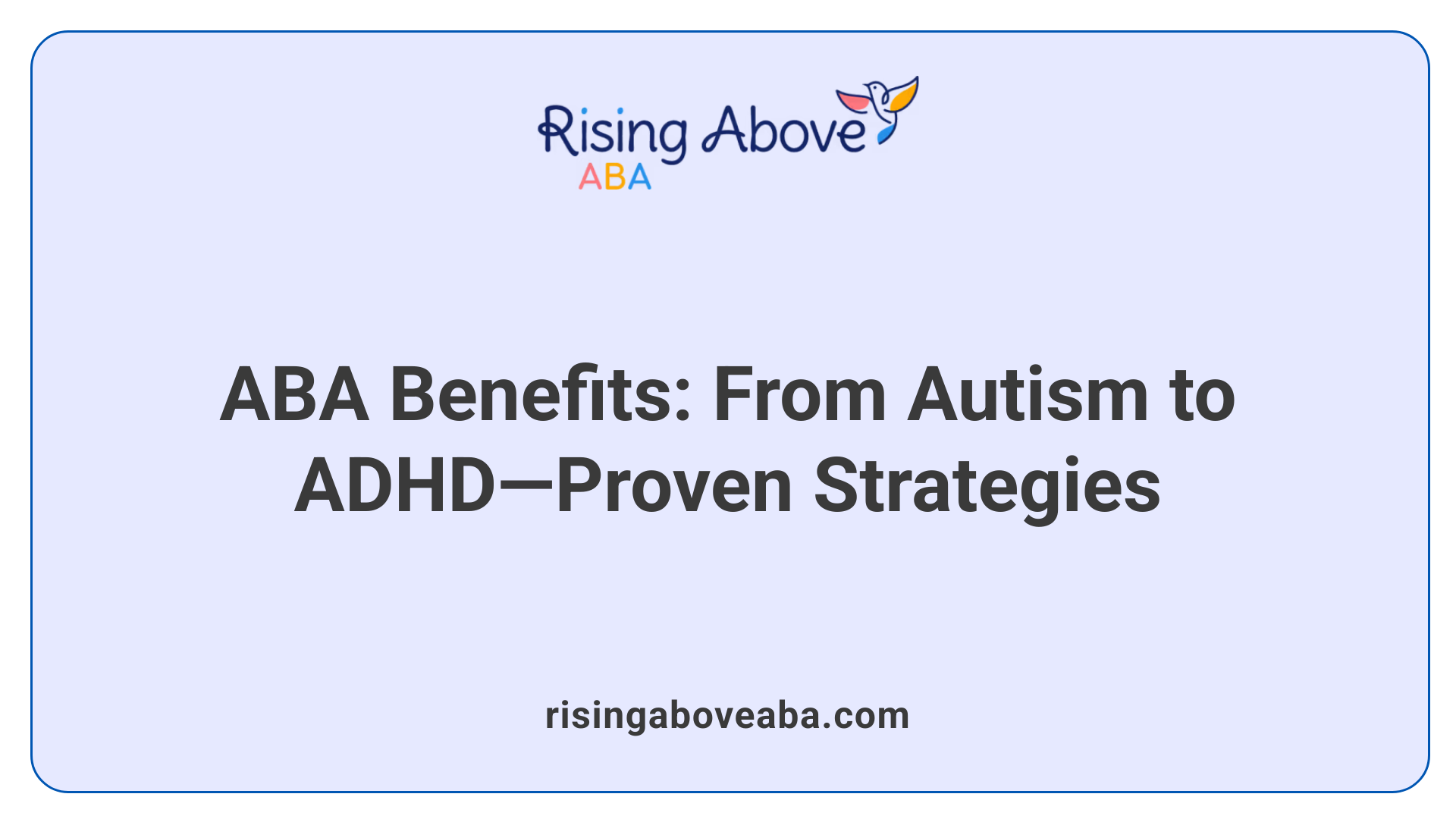 Rising Above
ABA

ABA Benefits: From Autism to ADHD—Proven Strategies

risingaboveaba.com